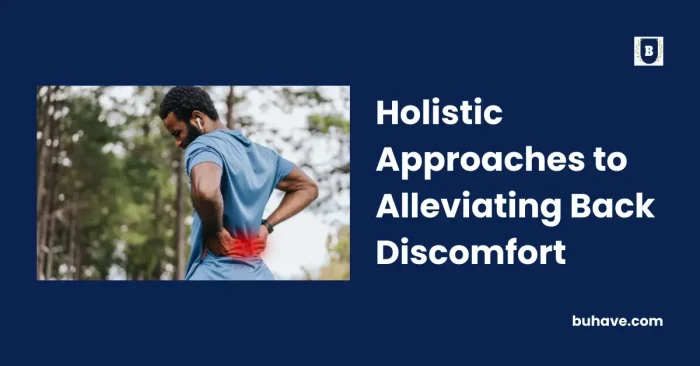 B

Holistic Approaches to Alleviating Back Discomfort

buhave.com